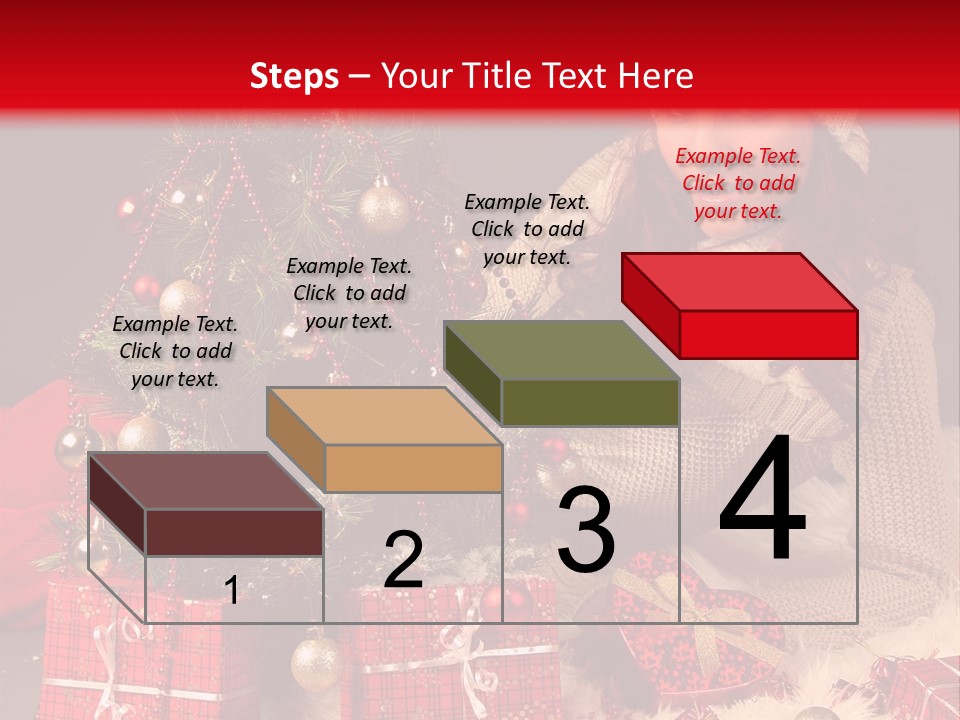 Steps – Your Title Text Here

Example Text. Click to add your text.

Example Text. Click to add your text.

Example Text. Click to add your text.

Example Text. Click to add your text.

1

2

3

4